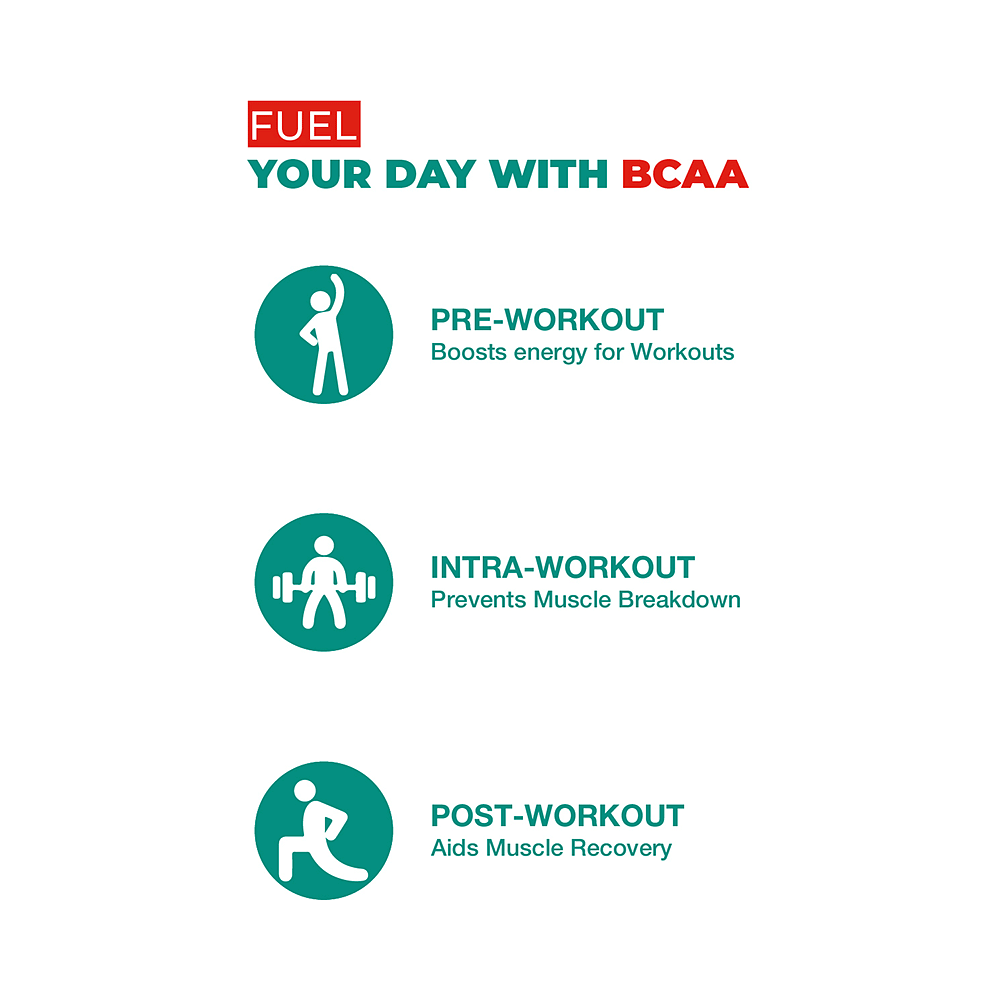 FUEL
YOUR DAY WITH BCAA

PRE-WORKOUT
Boosts energy for Workouts

INTRA-WORKOUT
Prevents Muscle Breakdown

POST-WORKOUT
Aids Muscle Recovery